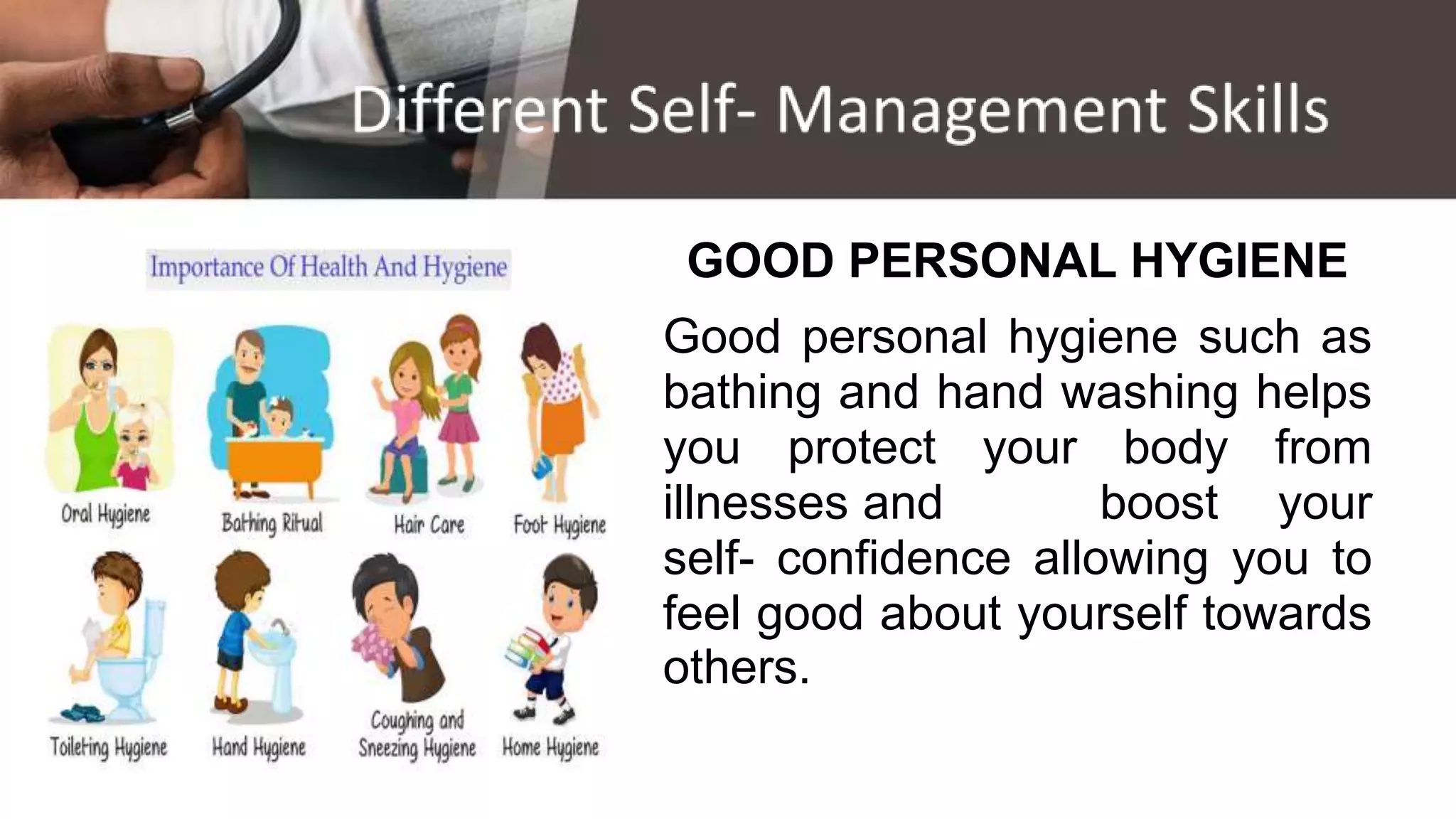 Different Self- Management Skills

Importance Of Health And Hygiene

Oral Hygiene

Bathing Ritual

Hair Care

Foot Hygiene

Toileting Hygiene

Hand Hygiene

Coughing and Sneezing Hygiene

Home Hygiene

GOOD PERSONAL HYGIENE

Good personal hygiene such as bathing and hand washing helps you protect your body from illnesses and boost your self- confidence allowing you to feel good about yourself towards others.